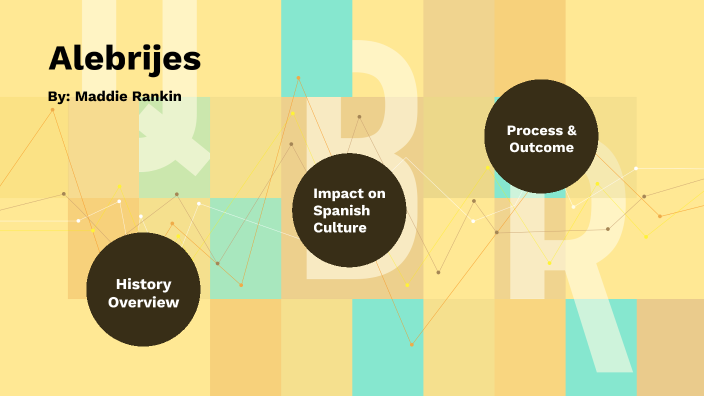 Alebrijes

By: Maddie Rankin

History Overview

Impact on Spanish Culture

Process & Outcome